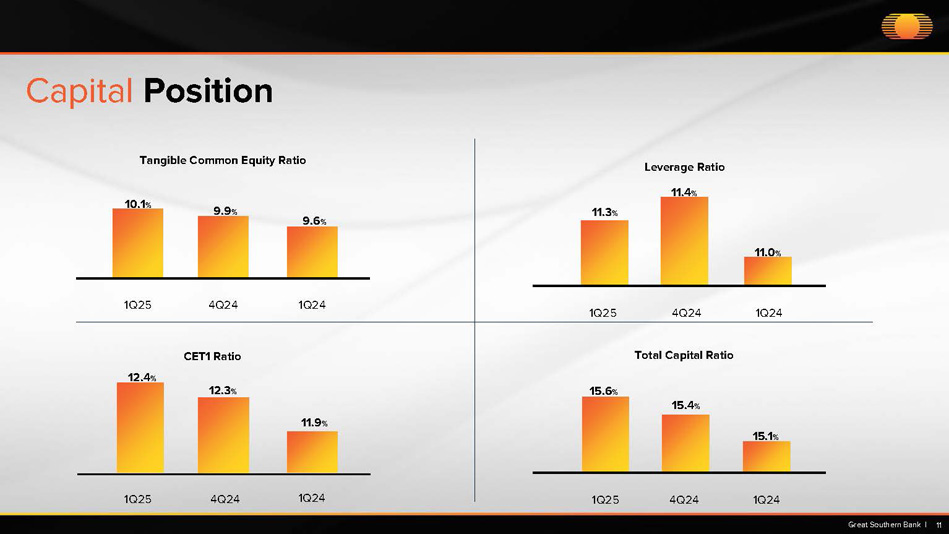 Capital Position

Tangible Common Equity Ratio

10.1%
9.9%
9.6%

1Q25
4Q24
1Q24

Leverage Ratio

11.3%
11.4%
11.0%

1Q25
4Q24
1Q24

CET1 Ratio

12.4%
12.3%
11.9%

1Q25
4Q24
1Q24

Total Capital Ratio

15.6%
15.4%
15.1%

1Q25
4Q24
1Q24

Great Southern Bank | 11